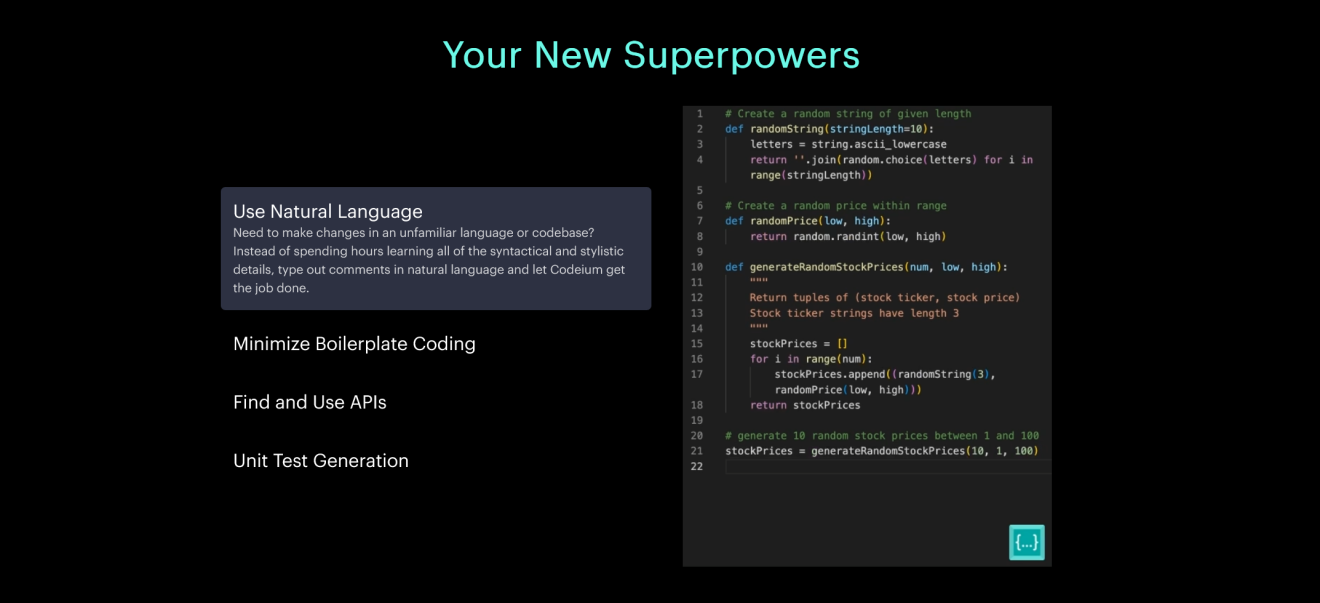 Your New Superpowers

Use Natural Language
Need to make changes in an unfamiliar language or codebase? Instead of spending hours learning all of the syntactical and stylistic details, type out comments in natural language and let Codeium get the job done.

Minimize Boilerplate Coding

Find and Use APIs

Unit Test Generation

1 # Create a random string of given length
2 def randomString(stringLength=10):
3     letters = string.ascii_lowercase
4     return ''.join(random.choice(letters) for i in range(stringLength))
5
6 # Create a random price within range
7 def randomPrice(low, high):
8     return random.randint(low, high)
9
10 def generateRandomStockPrices(num, low, high):
11     """
12     Return tuples of (stock ticker, stock price)
13     Stock ticker strings have length 3
14     """
15     stockPrices = []
16     for i in range(num):
17         stockPrices.append((randomString(3), randomPrice(low, high)))
18     return stockPrices
19
20 # generate 10 random stock prices between 1 and 100
21 stockPrices = generateRandomStockPrices(10, 1, 100)
22

{...}